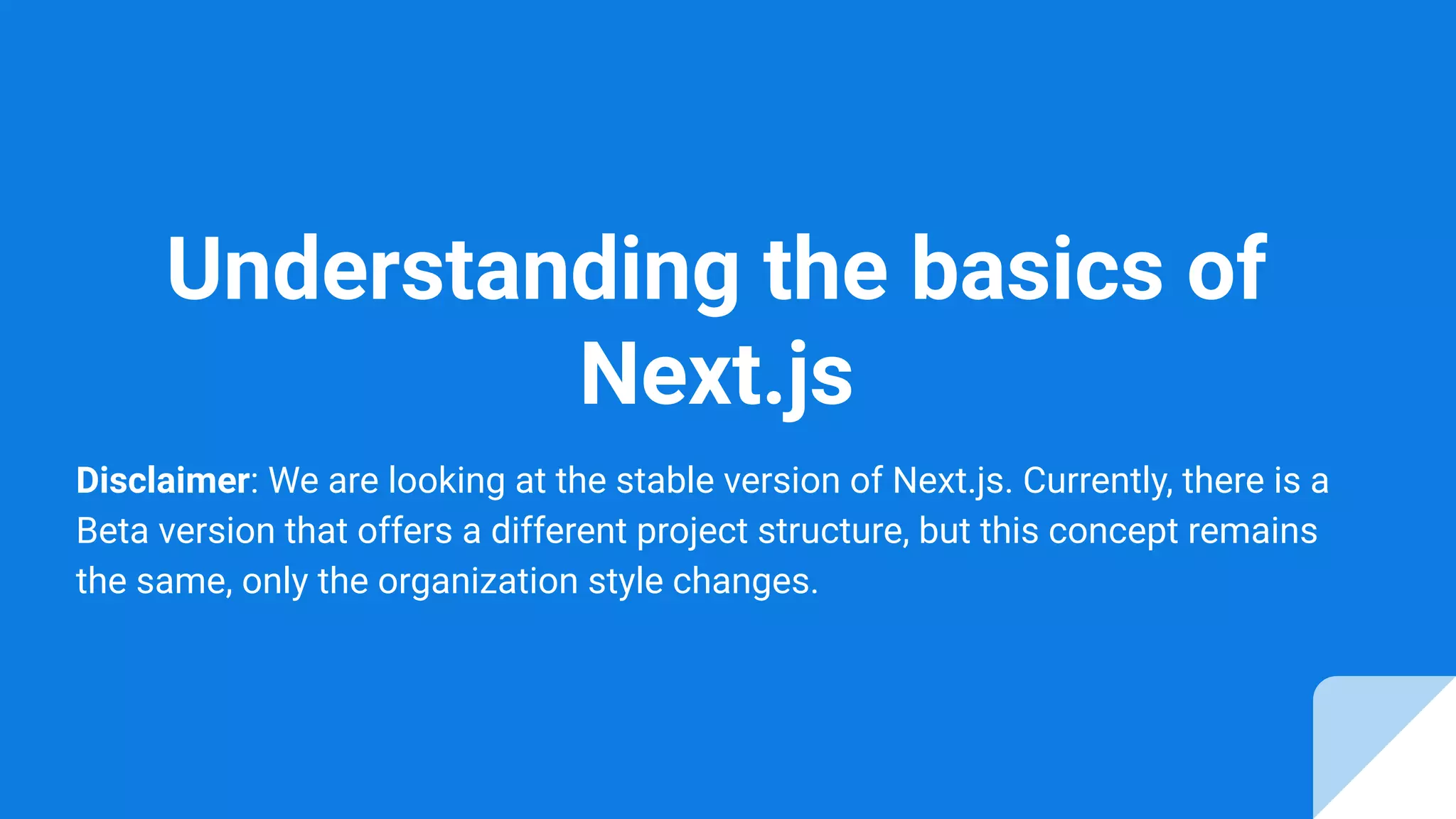 Understanding the basics of Next.js

Disclaimer: We are looking at the stable version of Next.js. Currently, there is a Beta version that offers a different project structure, but this concept remains the same, only the organization style changes.